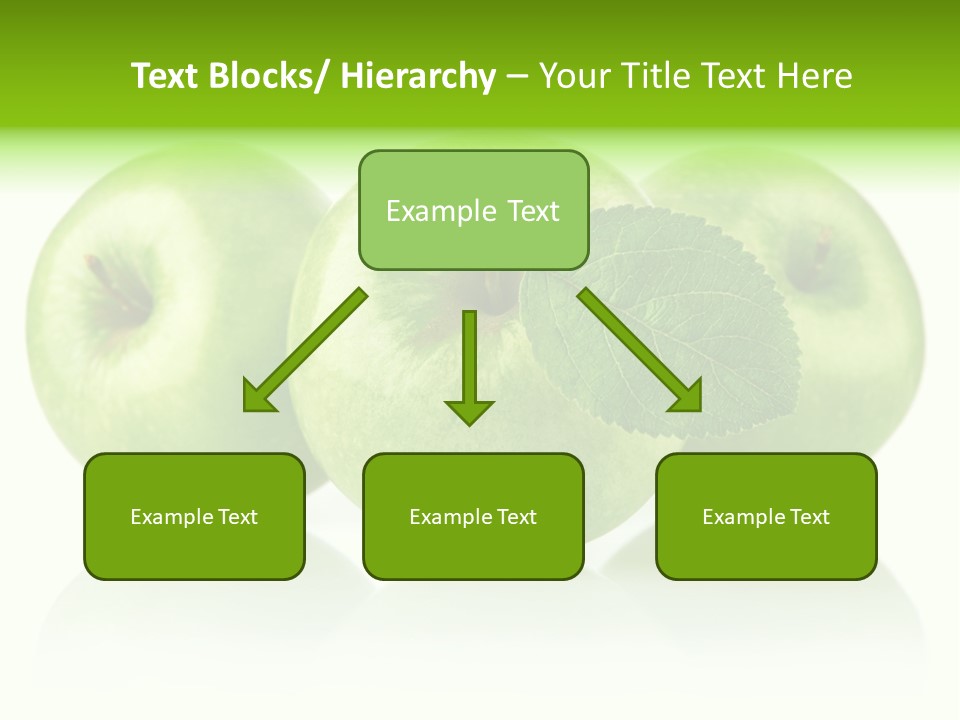 Text Blocks/ Hierarchy – Your Title Text Here

Example Text

Example Text

Example Text

Example Text